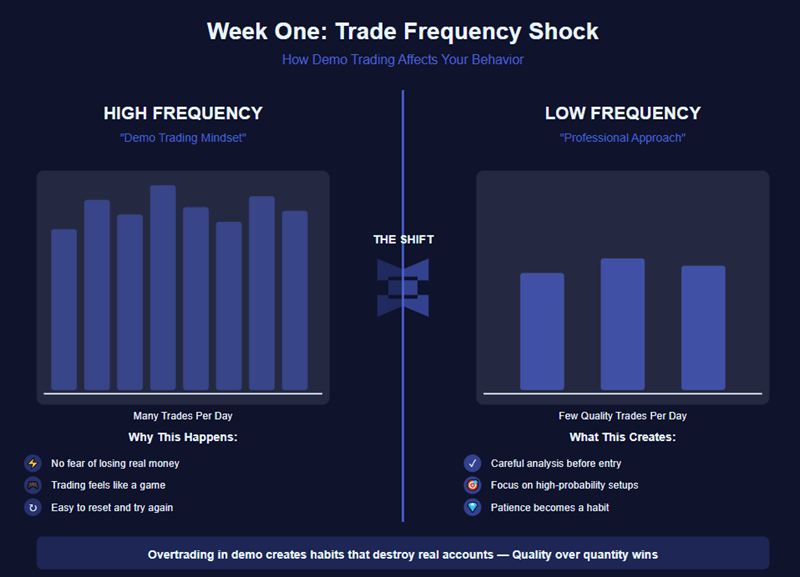 Week One: Trade Frequency Shock
How Demo Trading Affects Your Behavior

HIGH FREQUENCY
"Demo Trading Mindset"

Many Trades Per Day

Why This Happens:

No fear of losing real money
Trading feels like a game
Easy to reset and try again

THE SHIFT

LOW FREQUENCY
"Professional Approach"

Few Quality Trades Per Day

What This Creates:

Careful analysis before entry
Focus on high-probability setups
Patience becomes a habit

Overtrading in demo creates habits that destroy real accounts — Quality over quantity wins